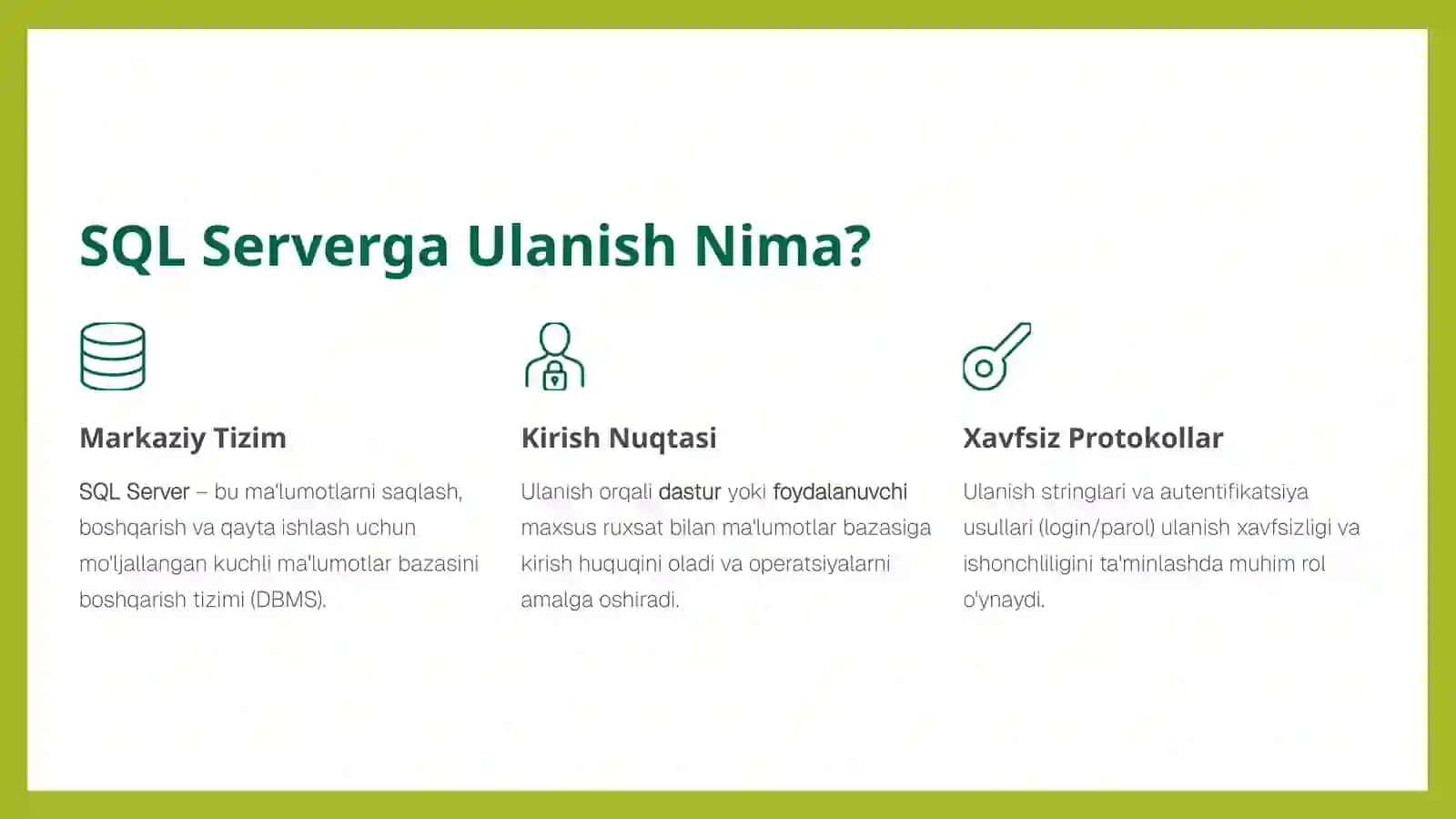 SQL Serverga Ulanish Nima?

Markaziy Tizim

SQL Server – bu ma'lumotlarni saqlash, boshqarish va qayta ishlash uchun mo'ljallangan kuchli ma'lumotlar bazasini boshqarish tizimi (DBMS).

Kirish Nuqtasi

Ulanish orqali dastur yoki foydalanuvchi maxsus ruxsat bilan ma'lumotlar bazasiga kirish huquqini oladi va operatsiyalarni amalga oshiradi.

Xavfsiz Protokollar

Ulanish stringlari va autentifikatsiya usullari (login/parol) ulanish xavfsizligi va ishonchliligini ta'minlashda muhim rol o'ynaydi.